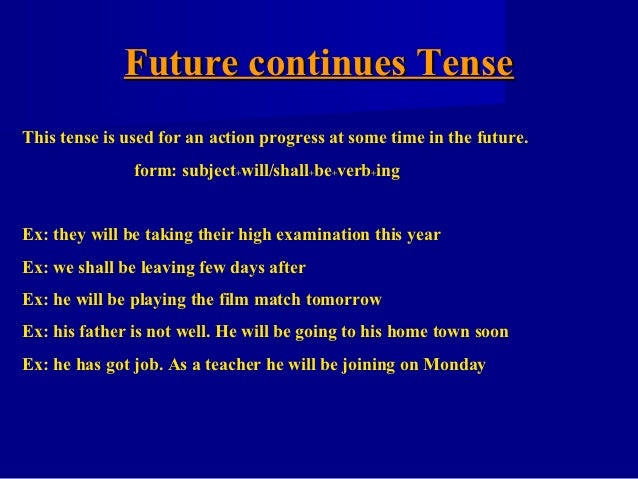 Future continues Tense

This tense is used for an action progress at some time in the future.

form: subject+will/shall+be+verb+ing

Ex: they will be taking their high examination this year

Ex: we shall be leaving few days after

Ex: he will be playing the film match tomorrow

Ex: his father is not well. He will be going to his home town soon

Ex: he has got job. As a teacher he will be joining on Monday